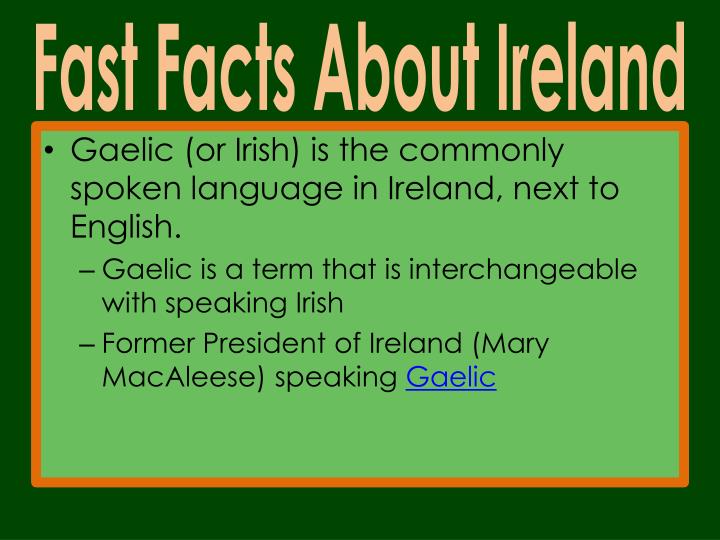 Fast Facts About Ireland

• Gaelic (or Irish) is the commonly spoken language in Ireland, next to English.

– Gaelic is a term that is interchangeable with speaking Irish

– Former President of Ireland (Mary MacAleese) speaking Gaelic